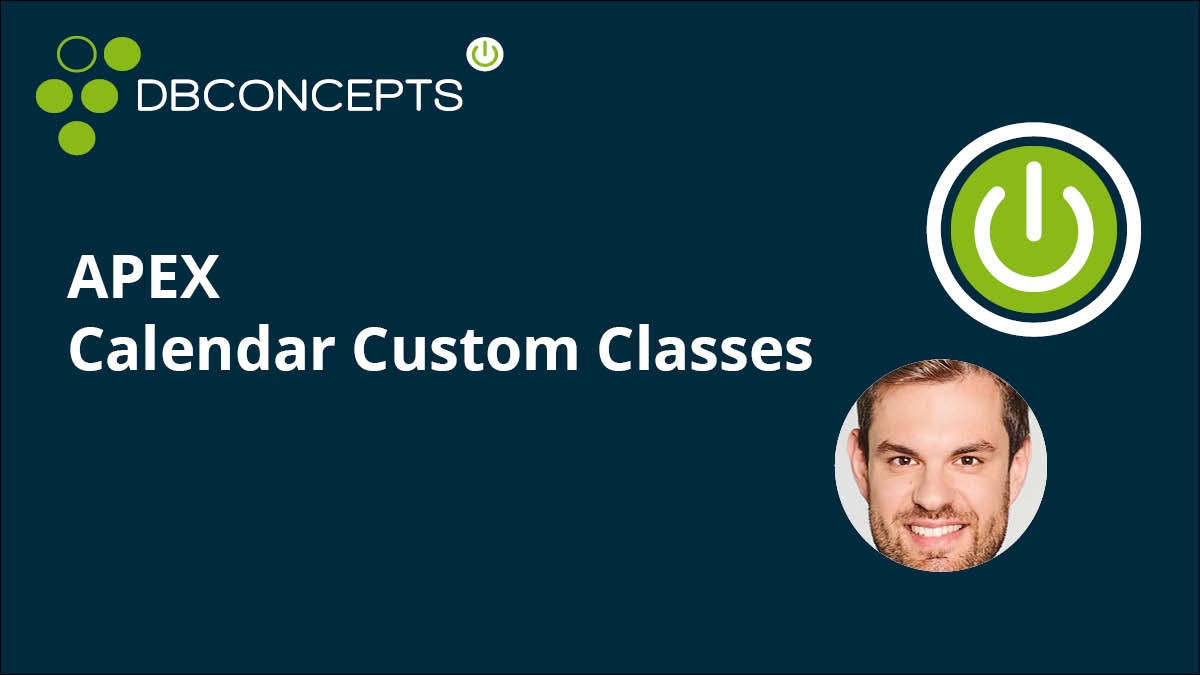 DBCONCEPTS

APEX
Calendar Custom Classes